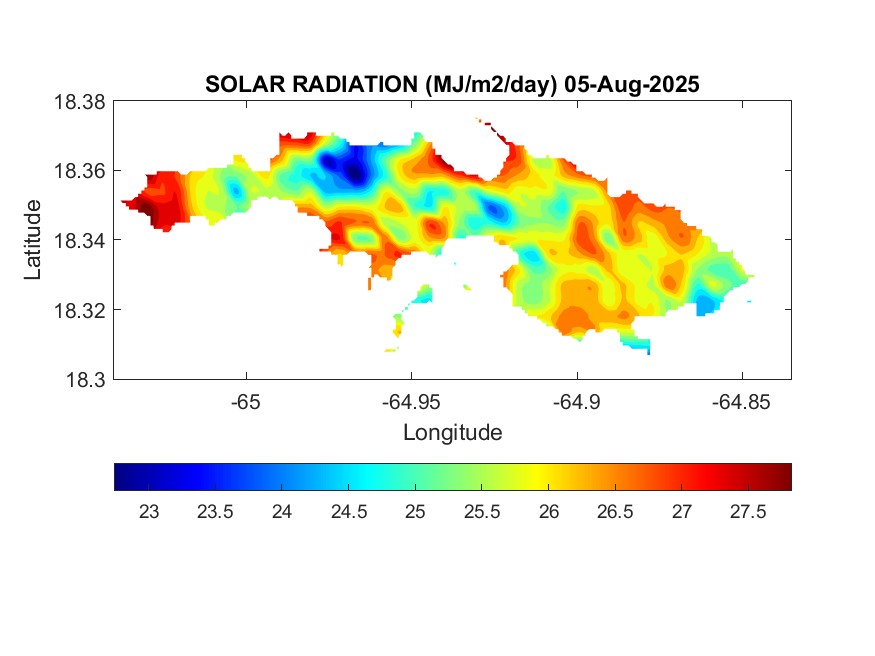 SOLAR RADIATION (MJ/m2/day) 05-Aug-2025

18.38
18.36
18.34
18.32
18.3

Latitude

-65
-64.95
-64.9
-64.85

Longitude

23
23.5
24
24.5
25
25.5
26
26.5
27
27.5